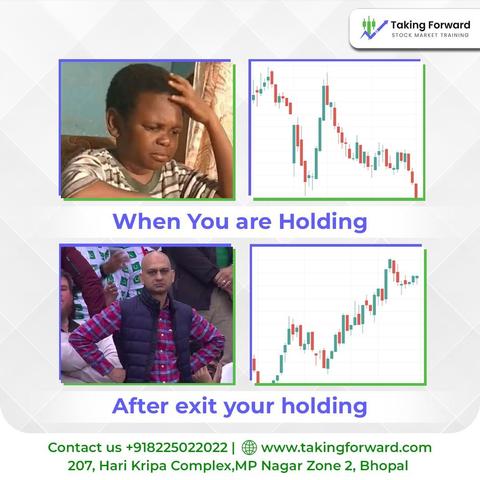 Taking Forward
STOCK MARKET TRAINING

When You are Holding

After exit your holding

Contact us +918225022022 | www.takingforward.com
207, Hari Kripa Complex,MP Nagar Zone 2, Bhopal